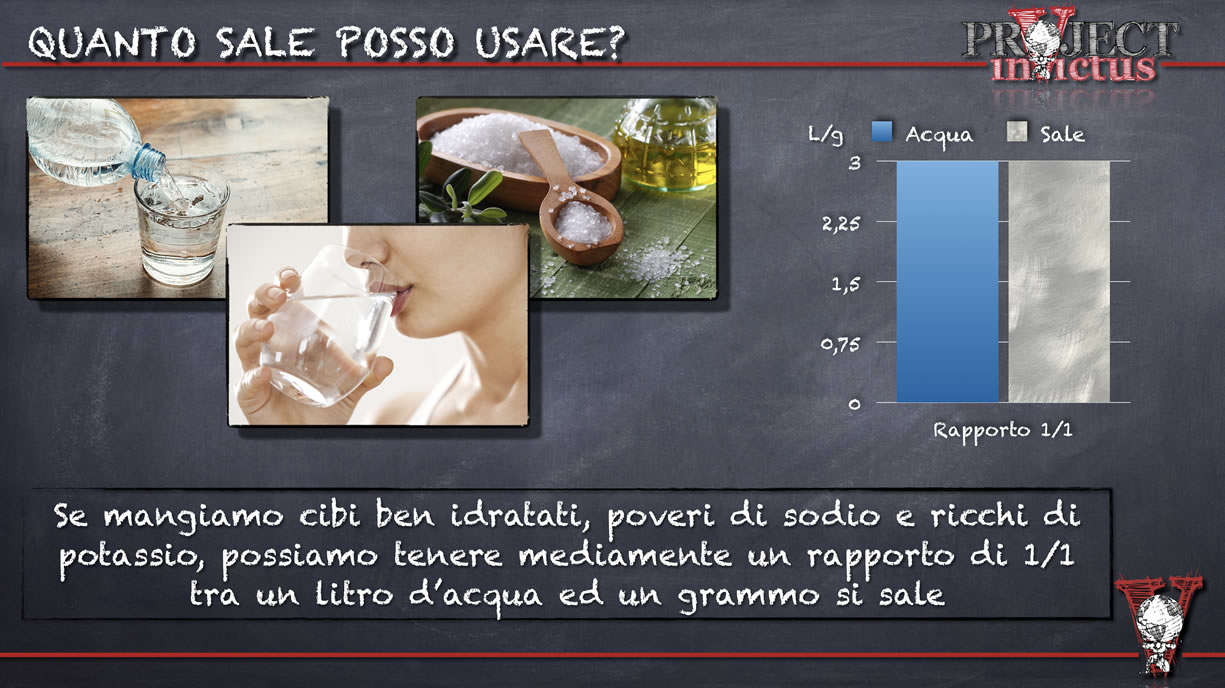 QUANTO SALE POSSO USARE?

PROJECT invictus

L/g
Acqua
Sale

3
2,25
1,5
0,75
0

Rapporto 1/1

Se mangiamo cibi ben idratati, poveri di sodio e ricchi di potassio, possiamo tenere mediamente un rapporto di 1/1 tra un litro d'acqua ed un grammo si sale